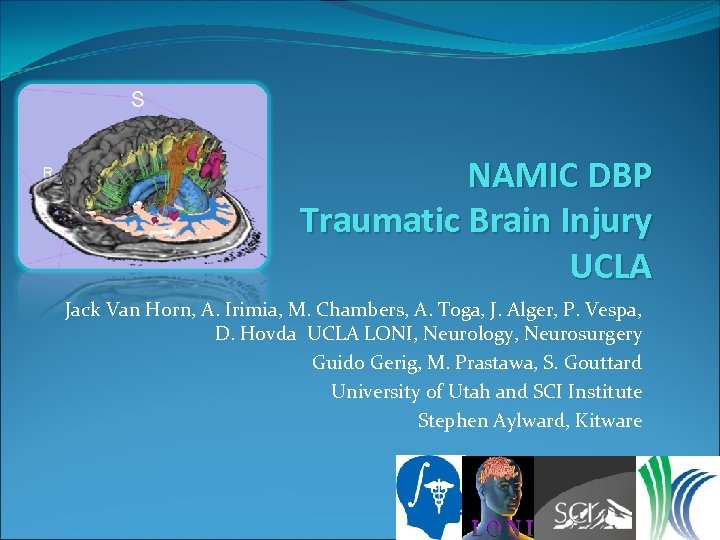 S

R

NAMIC DBP
Traumatic Brain Injury
UCLA

Jack Van Horn, A. Irimia, M. Chambers, A. Toga, J. Alger, P. Vespa, D. Hovda UCLA LONI, Neurology, Neurosurgery
Guido Gerig, M. Prastawa, S. Gouttard
University of Utah and SCI Institute
Stephen Aylward, Kitware

LONI

SCI